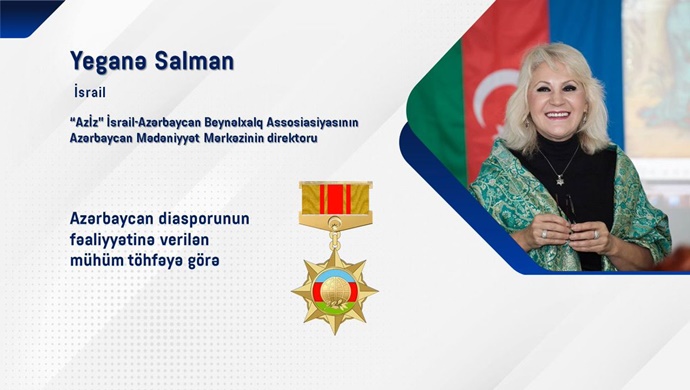 Yeganə Salman

İsrail

"Aziz" İsrail-Azərbaycan Beynəlxalq Assosiasiyasının Azərbaycan Mədəniyyət Mərkəzinin direktoru

Azərbaycan diasporunun fəaliyyətinə verilən mühüm töhfəyə görə